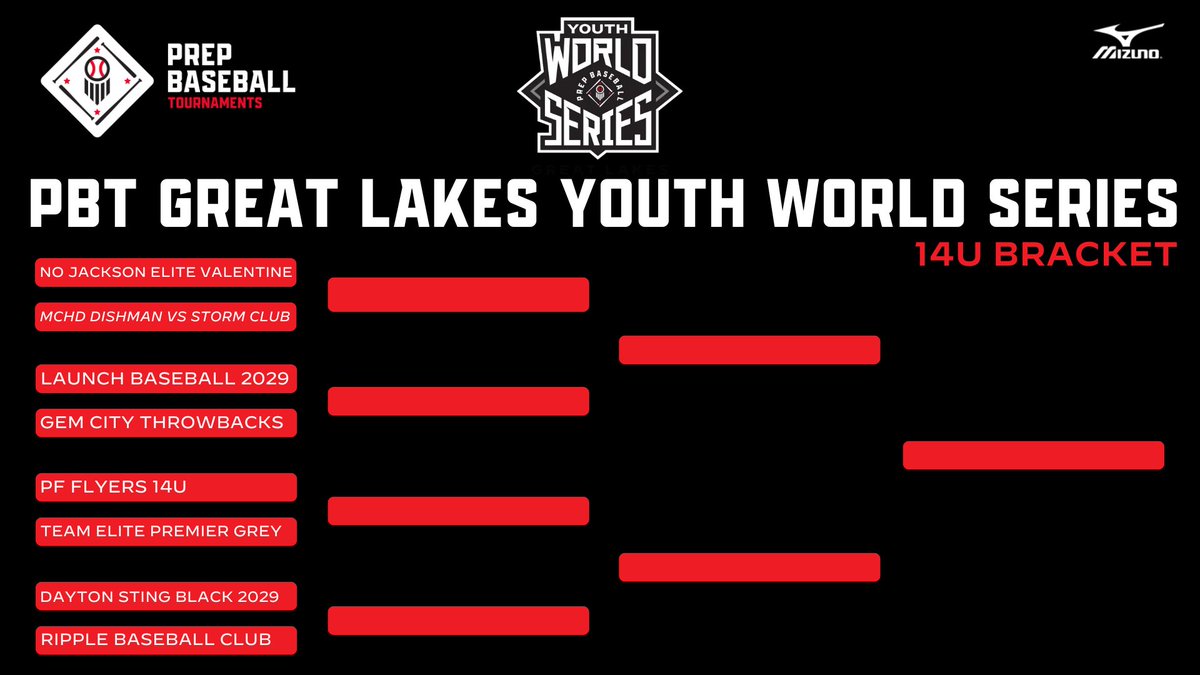 PREP BASEBALL TOURNAMENTS

YOUTH WORLD SERIES PREP BASEBALL

MIZUNO

PBT GREAT LAKES YOUTH WORLD SERIES

14U BRACKET

NO JACKSON ELITE VALENTINE

MCHD DISHMAN VS STORM CLUB

LAUNCH BASEBALL 2029

GEM CITY THROWBACKS

PF FLYERS 14U

TEAM ELITE PREMIER GREY

DAYTON STING BLACK 2029

RIPPLE BASEBALL CLUB